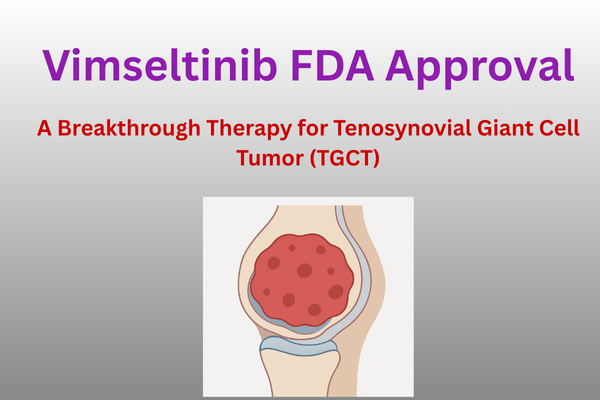 Vimseltinib FDA Approval

A Breakthrough Therapy for Tenosynovial Giant Cell Tumor (TGCT)